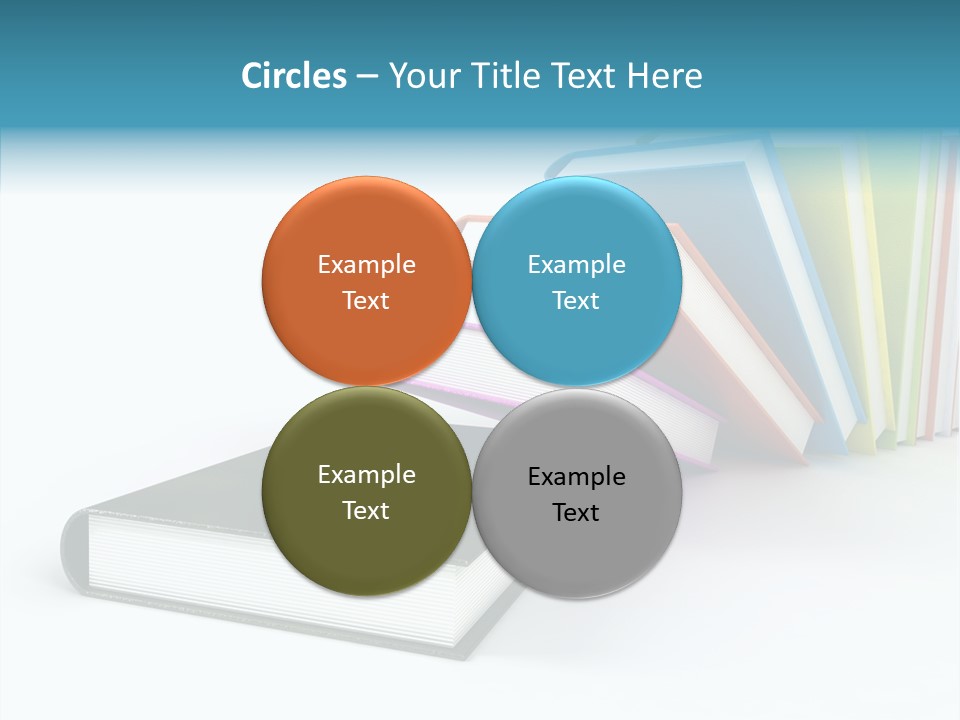 Circles – Your Title Text Here

Example Text

Example Text

Example Text

Example Text